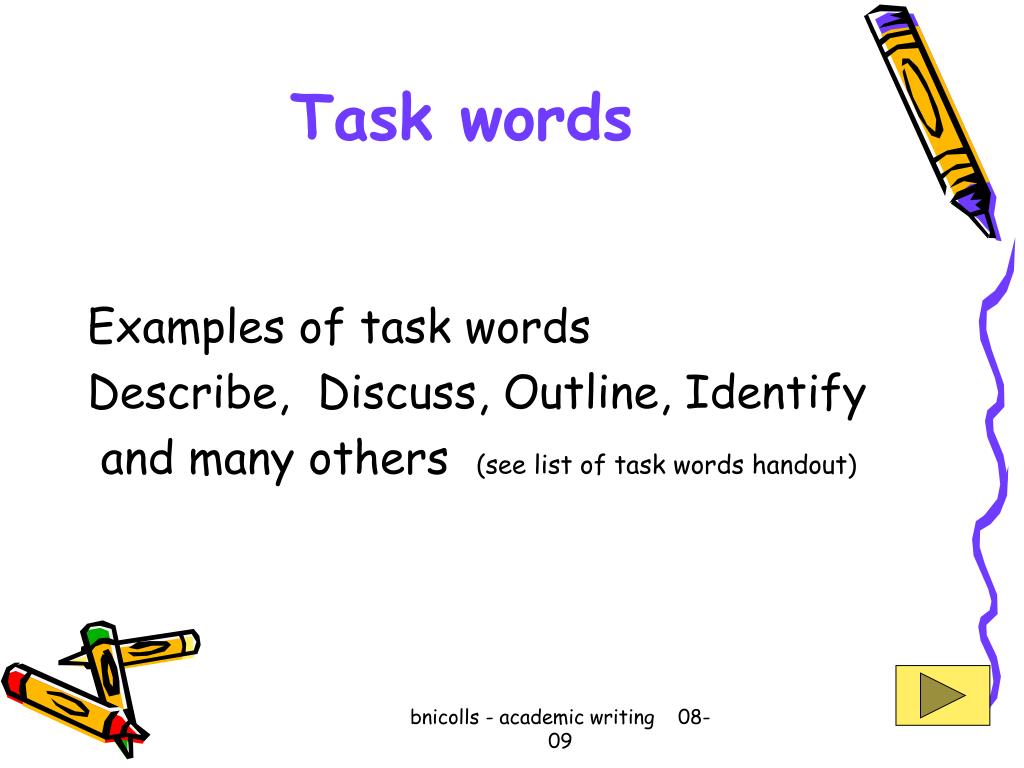 Task words

Examples of task words
Describe, Discuss, Outline, Identify
and many others (see list of task words handout)

bnicolls - academic writing 08-09